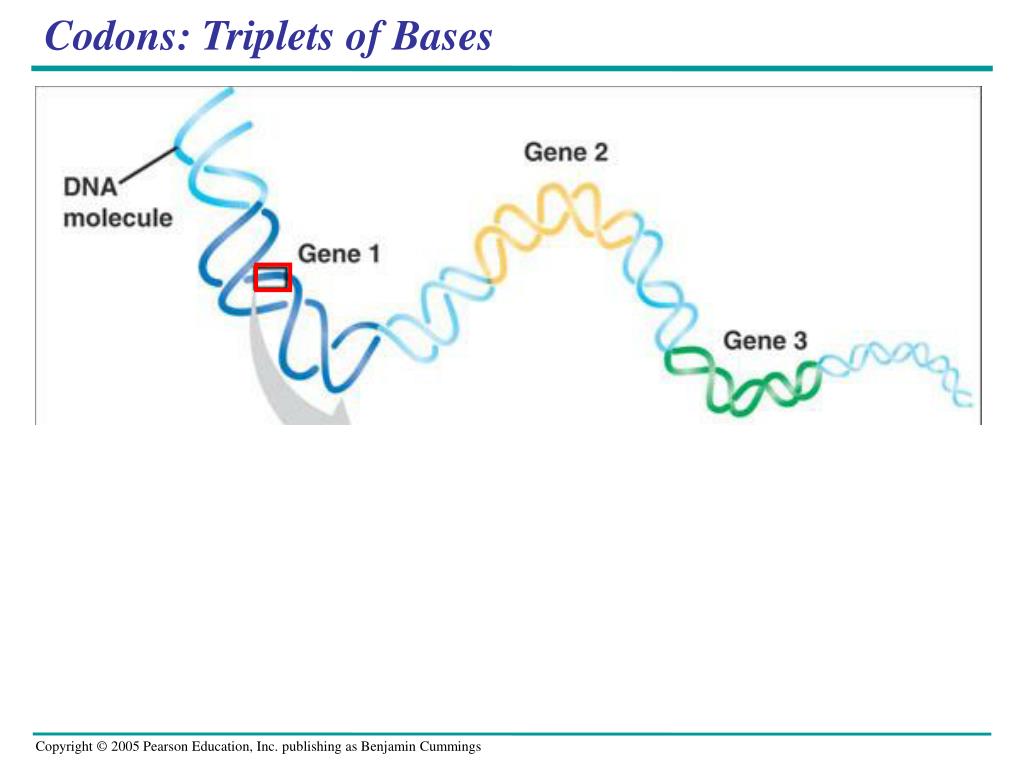 Codons: Triplets of Bases

DNA molecule

Gene 1

Gene 2

Gene 3

Copyright © 2005 Pearson Education, Inc. publishing as Benjamin Cummings